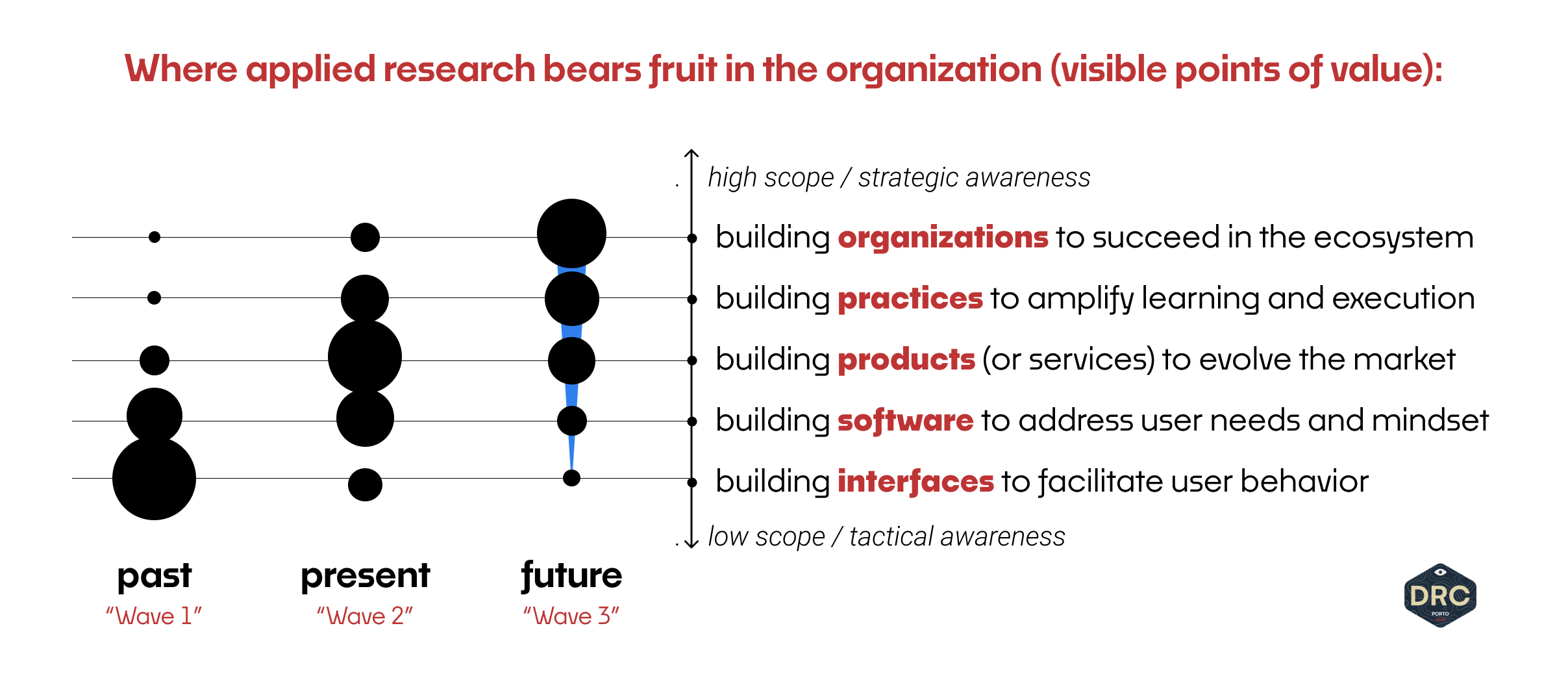 Where applied research bears fruit in the organization (visible points of value):

high scope / strategic awareness

building organizations to succeed in the ecosystem

building practices to amplify learning and execution

building products (or services) to evolve the market

building software to address user needs and mindset

building interfaces to facilitate user behavior

low scope / tactical awareness

past
"Wave 1"

present
"Wave 2"

future
"Wave 3"

DRC
PORTO